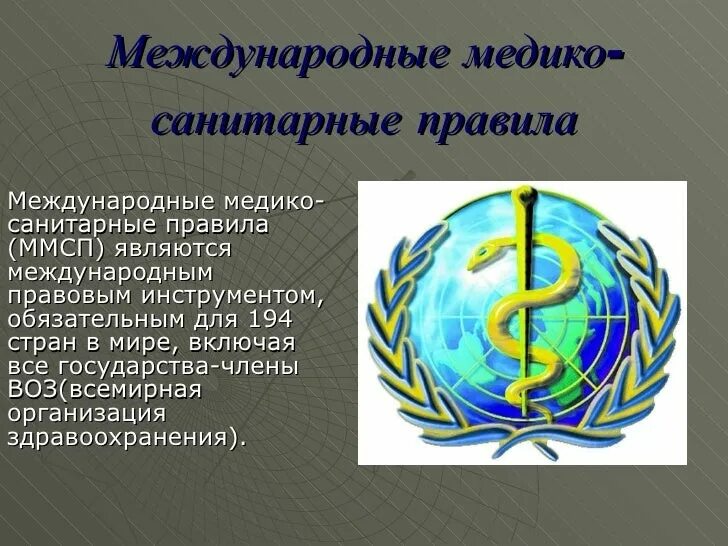 Международные медико-санитарные правила

Международные медико-санитарные правила (ММСП) являются международным правовым инструментом, обязательным для 194 стран в мире, включая все государства-члены ВОЗ(всемирная организация здравоохранения).